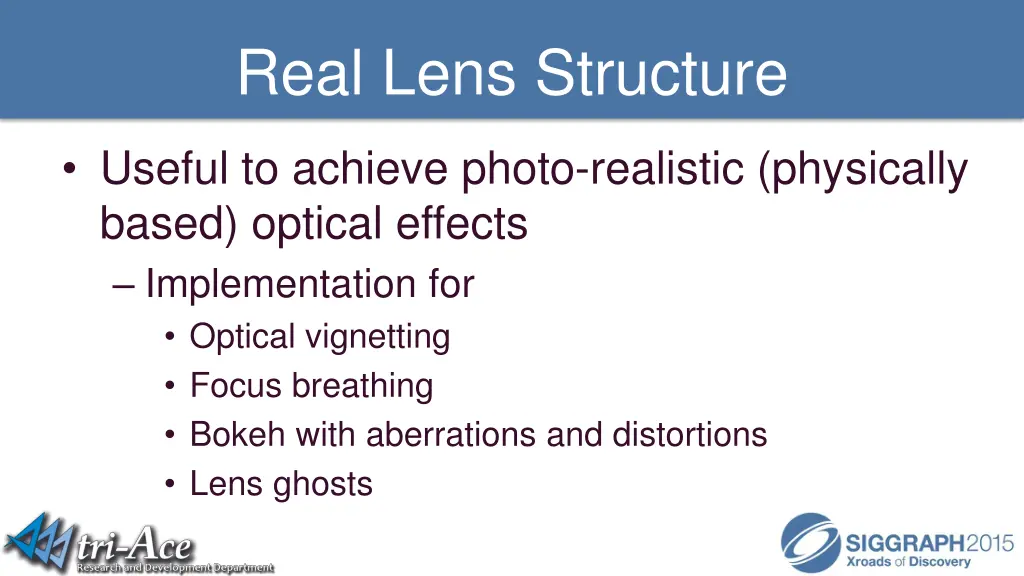 Real Lens Structure

• Useful to achieve photo-realistic (physically based) optical effects
– Implementation for
• Optical vignetting
• Focus breathing
• Bokeh with aberrations and distortions
• Lens ghosts

tri-Ace
Research and Development Department

SIGGRAPH2015
Xroads of Discovery